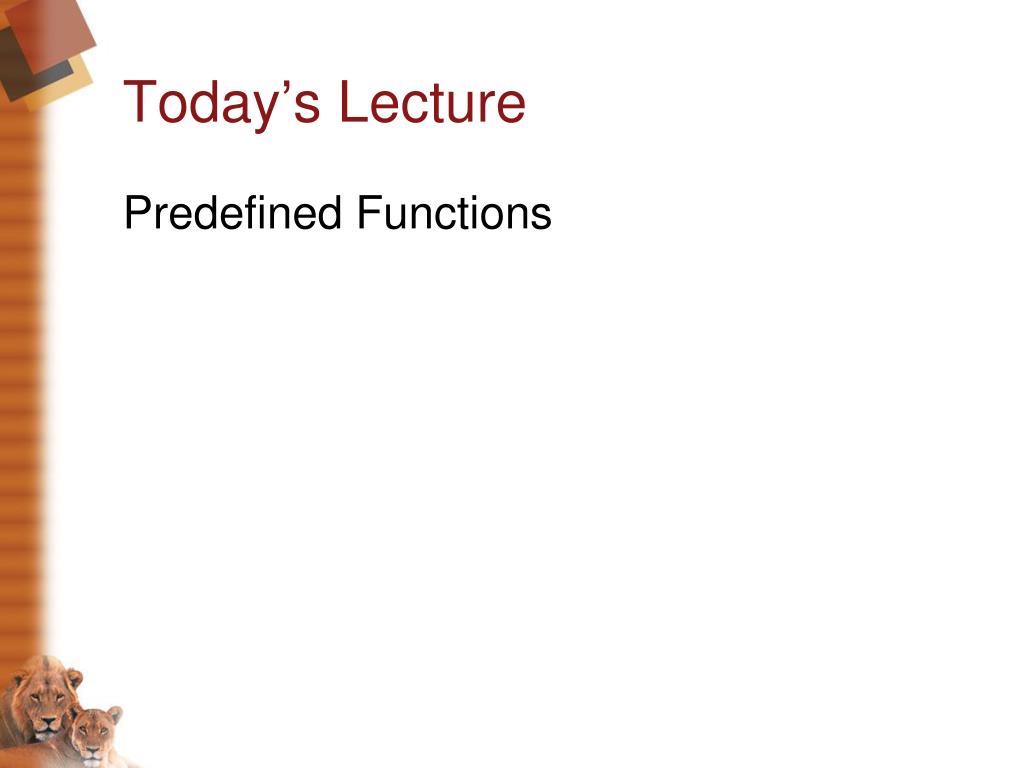 Today’s Lecture

Predefined Functions